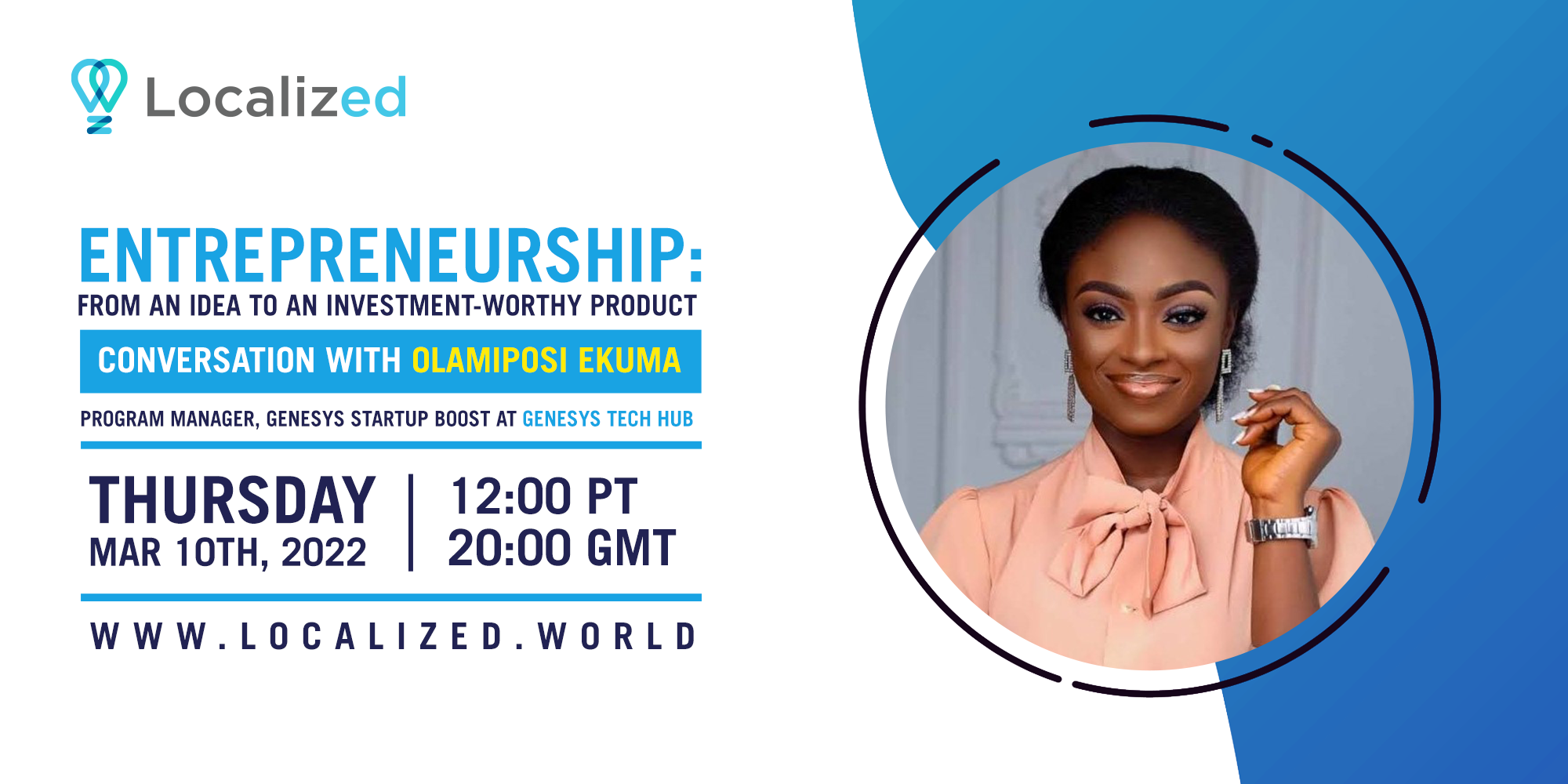 Localized

ENTREPRENEURSHIP:
FROM AN IDEA TO AN INVESTMENT-WORTHY PRODUCT

CONVERSATION WITH OLAMIPOSI EKUMA

PROGRAM MANAGER, GENESYS STARTUP BOOST AT GENESYS TECH HUB

THURSDAY
MAR 10TH, 2022

12:00 PT
20:00 GMT

WWW.LOCALIZED.WORLD